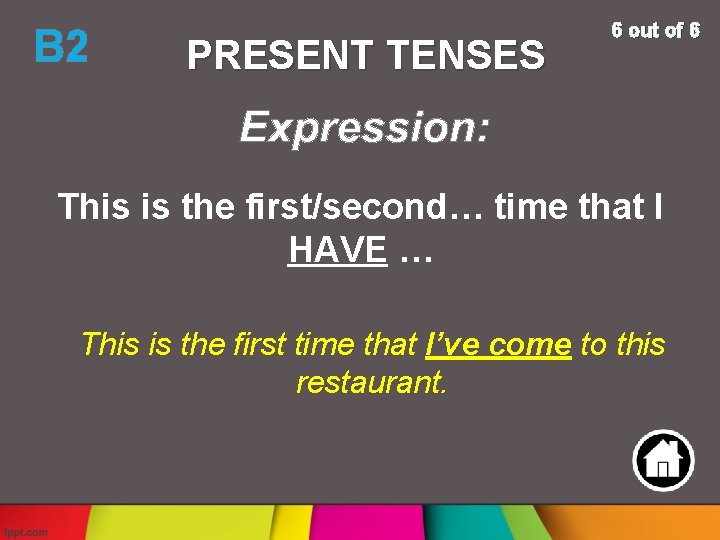 B2

PRESENT TENSES

6 out of 6

Expression:

This is the first/second… time that I HAVE …

This is the first time that I've come to this restaurant.

fppt.com